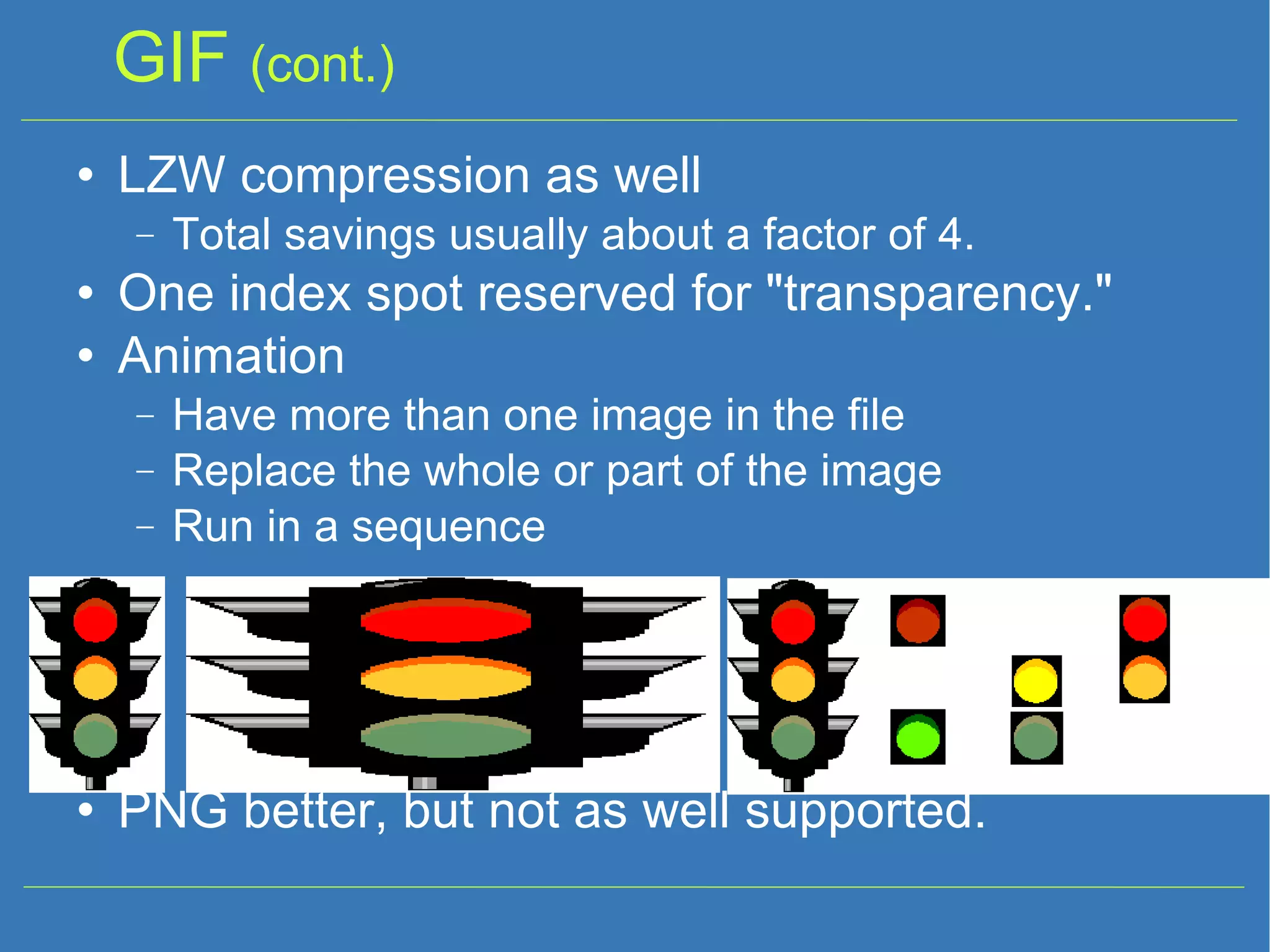 GIF (cont.)

• LZW compression as well
  – Total savings usually about a factor of 4.
• One index spot reserved for "transparency."
• Animation
  – Have more than one image in the file
  – Replace the whole or part of the image
  – Run in a sequence
• PNG better, but not as well supported.